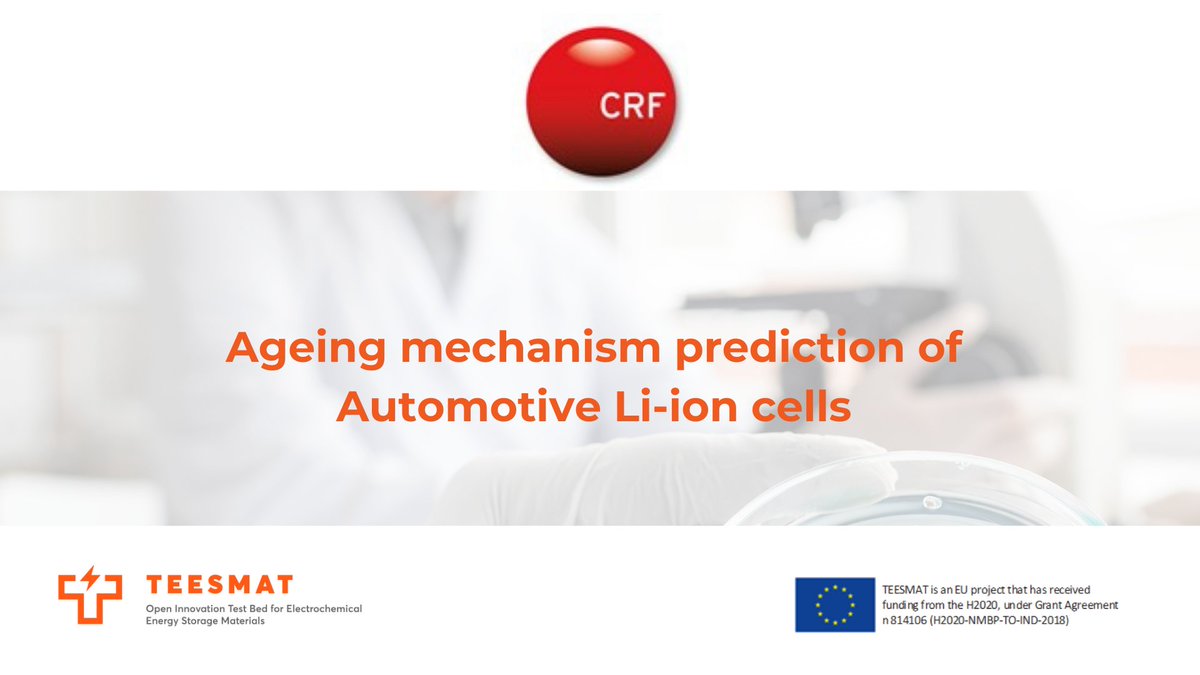 CRF

Ageing mechanism prediction of Automotive Li-ion cells

TEESMAT
Open Innovation Test Bed for Electrochemical Energy Storage Materials

TEESMAT is an EU project that has received funding from the H2020, under Grant Agreement n 814106 (H2020-NMBP-TO-IND-2018)